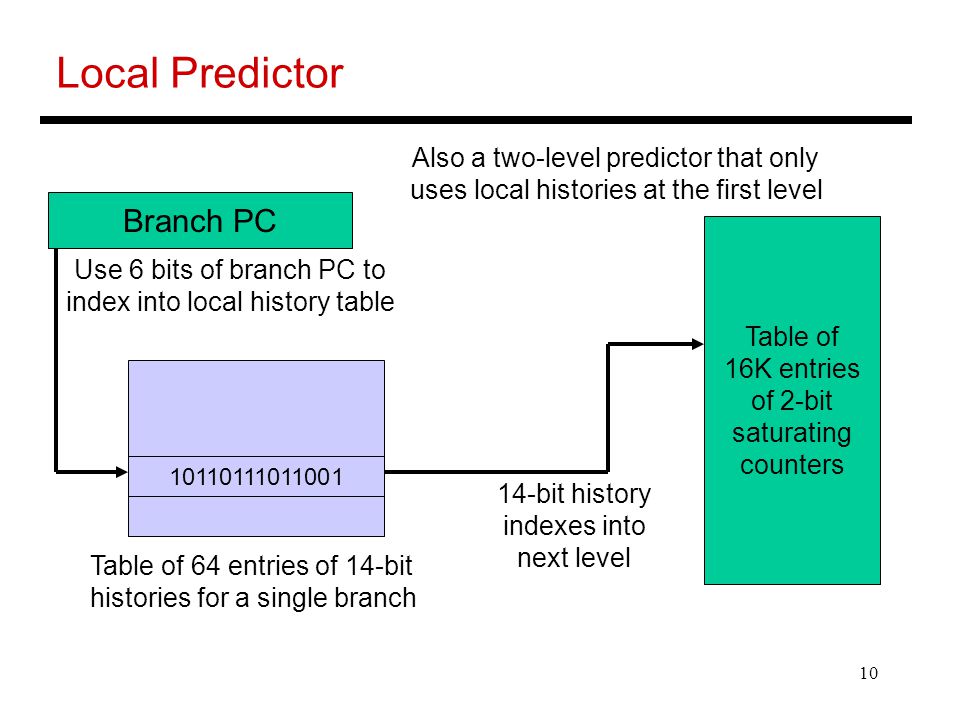 Local Predictor

Also a two-level predictor that only uses local histories at the first level

Branch PC

Use 6 bits of branch PC to index into local history table

10110111011001

Table of 64 entries of 14-bit histories for a single branch

14-bit history indexes into next level

Table of 16K entries of 2-bit saturating counters

10